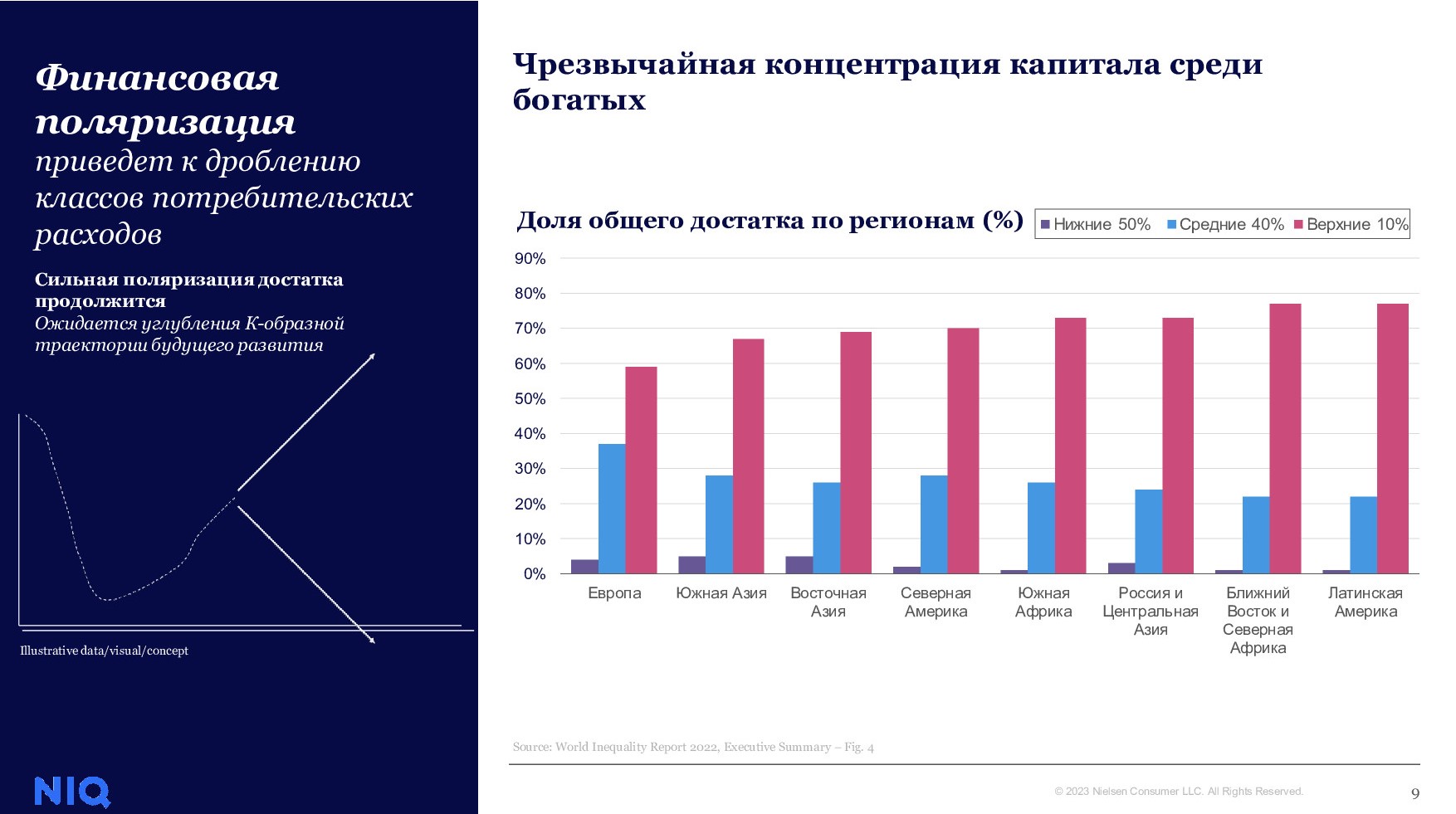 Финансовая поляризация приведет к дроблению классов потребительских расходов

Сильная поляризация достатка продолжится
Ожидается углубления К-образной траектории будущего развития

Illustrative data/visual/concept

NIQ

Чрезвычайная концентрация капитала среди богатых

Доля общего достатка по регионам (%)

Нижние 50% Средние 40% Верхние 10%

90%
80%
70%
60%
50%
40%
30%
20%
10%
0%

Европа
Южная Азия
Восточная Азия
Северная Америка
Южная Африка
Россия и Центральная Азия
Ближний Восток и Северная Африка
Латинская Америка

Source: World Inequality Report 2022, Executive Summary – Fig. 4

© 2023 Nielsen Consumer LLC. All Rights Reserved.

9